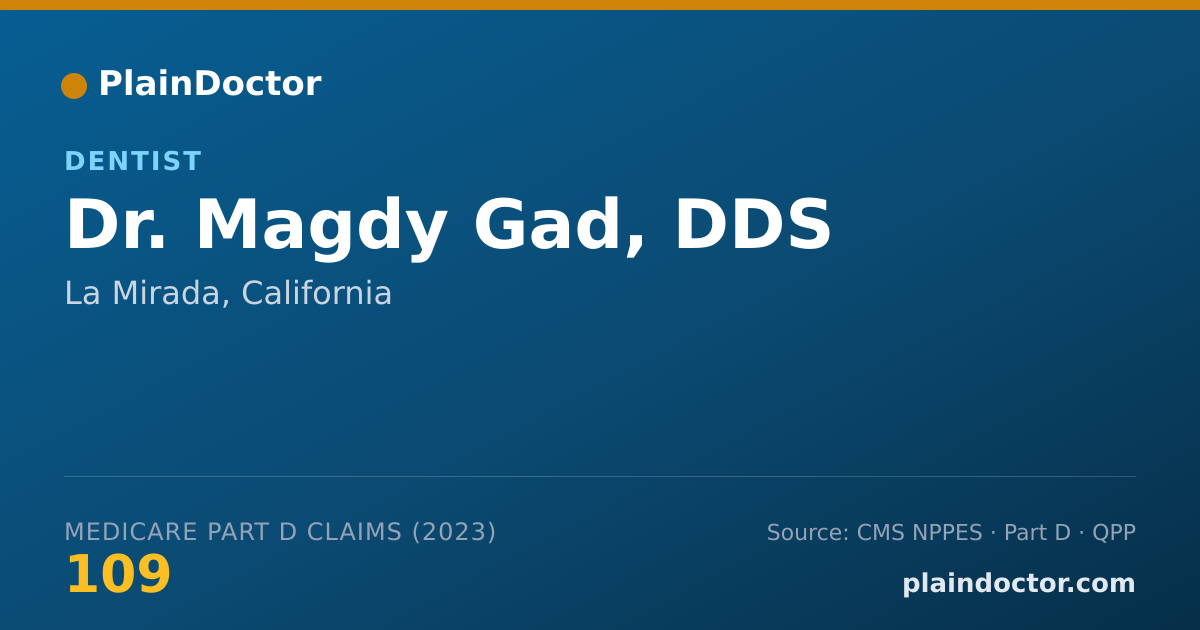 PlainDoctor

DENTIST

Dr. Magdy Gad, DDS

La Mirada, California

MEDICARE PART D CLAIMS (2023)

109

Source: CMS NPPES · Part D · QPP

plaindoctor.com